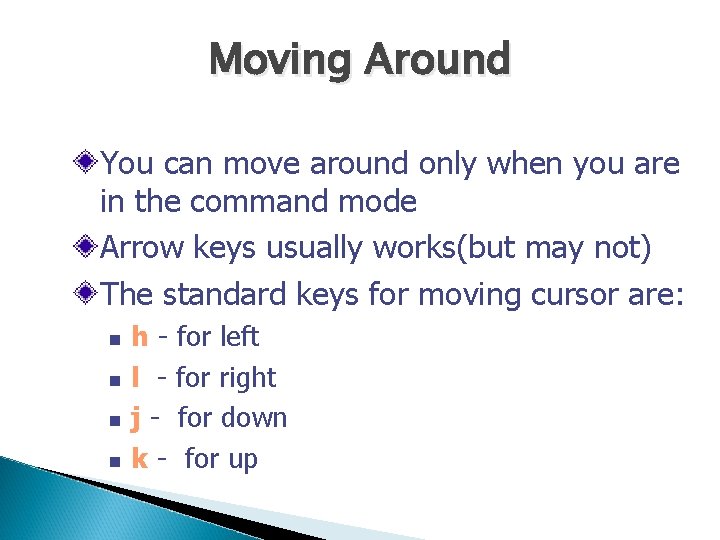 Moving Around

You can move around only when you are in the command mode

Arrow keys usually works(but may not)

The standard keys for moving cursor are:

h - for left

l - for right

j - for down

k - for up